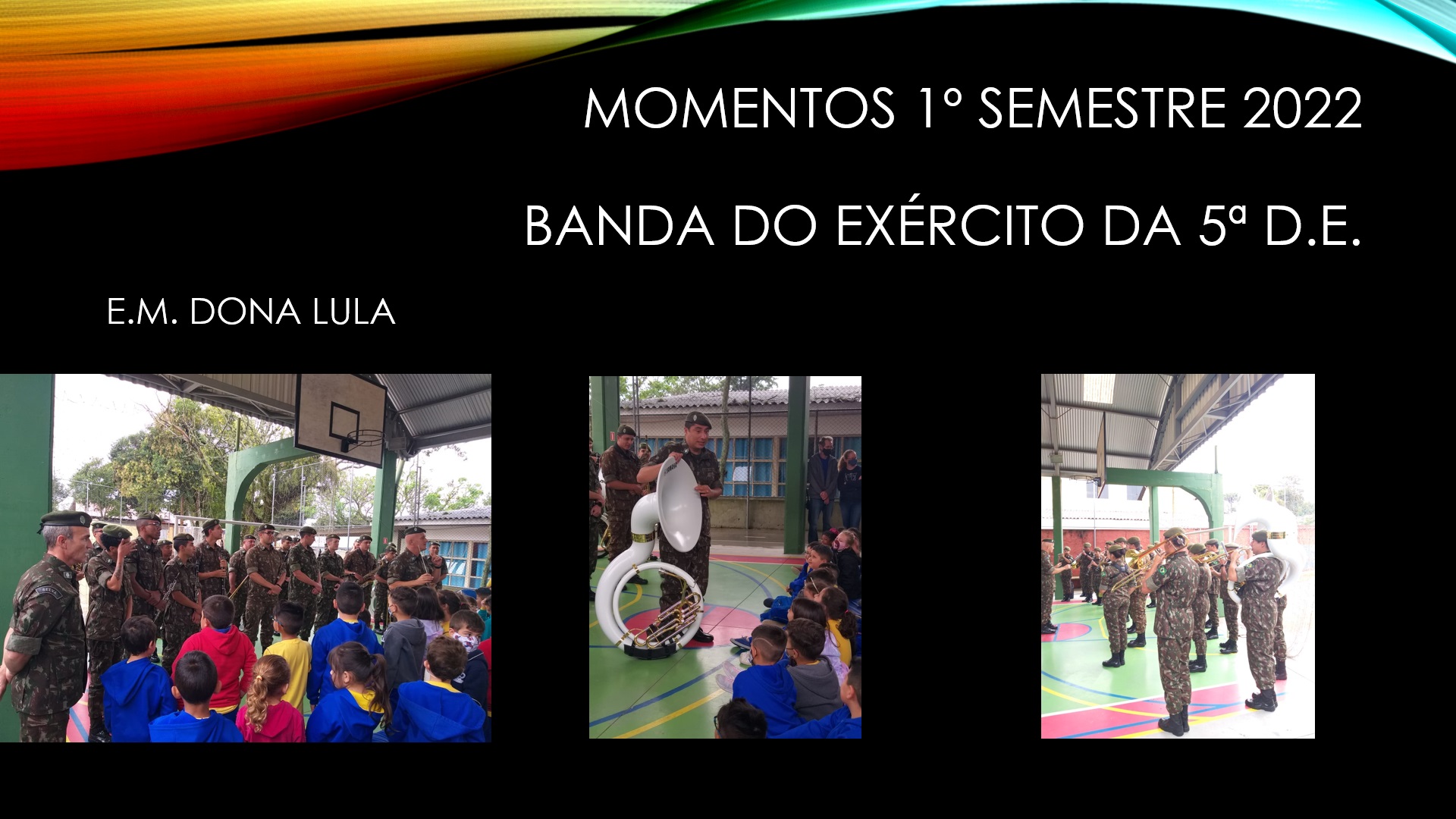 MOMENTOS 1º SEMESTRE 2022

BANDA DO EXÉRCITO DA 5ª D.E.

E.M. DONA LULA